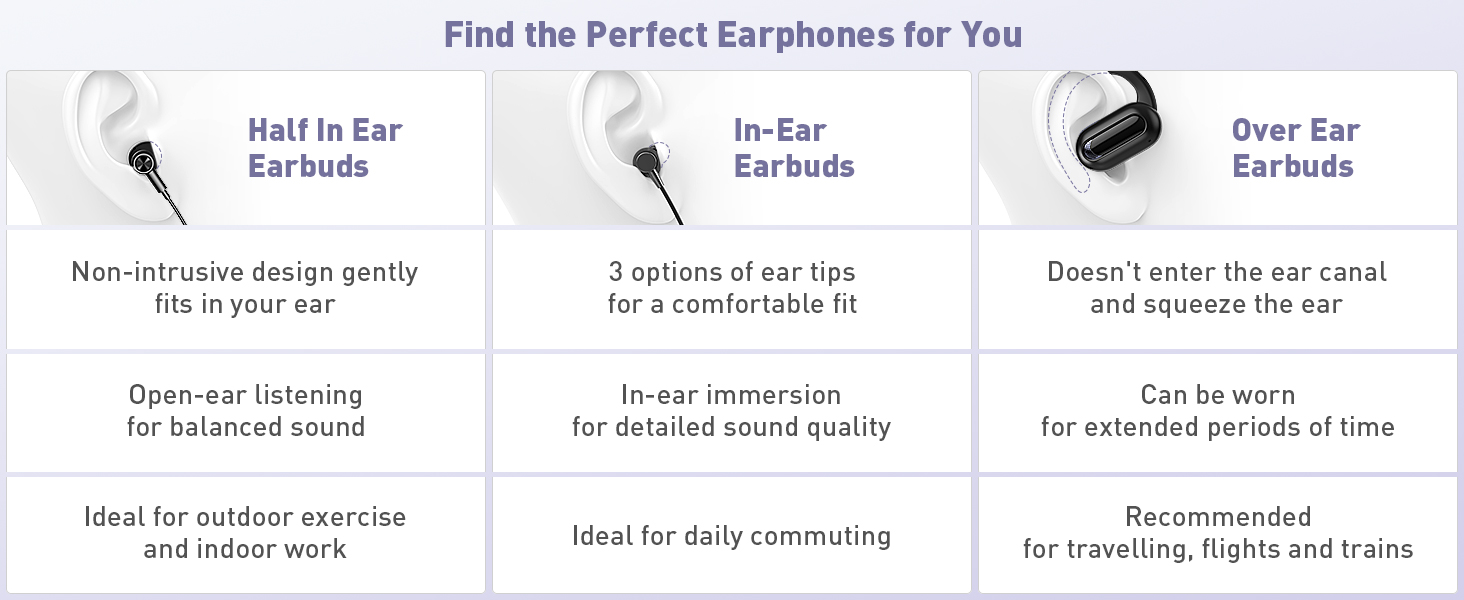 Find the Perfect Earphones for You

| Half In Ear Earbuds | In-Ear Earbuds | Over Ear Earbuds |
|---|---|---|
| Non-intrusive design gently fits in your ear | 3 options of ear tips for a comfortable fit | Doesn't enter the ear canal and squeeze the ear |
| Open-ear listening for balanced sound | In-ear immersion for detailed sound quality | Can be worn for extended periods of time |
| Ideal for outdoor exercise and indoor work | Ideal for daily commuting | Recommended for travelling, flights and trains |